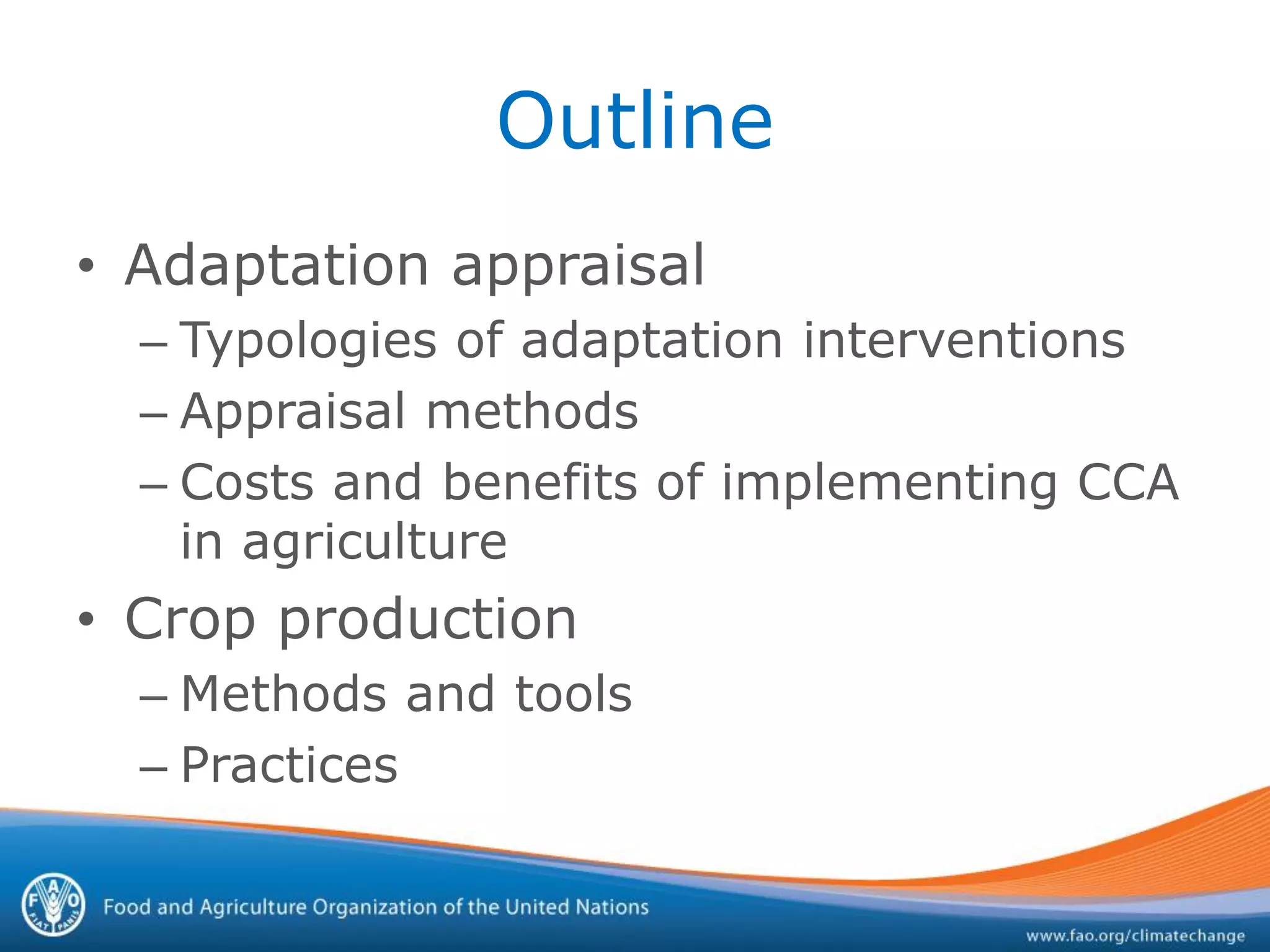 Outline

• Adaptation appraisal
– Typologies of adaptation interventions
– Appraisal methods
– Costs and benefits of implementing CCA in agriculture

• Crop production
– Methods and tools
– Practices

FAO FIAT PANIS

Food and Agriculture Organization of the United Nations

www.fao.org/climatechange